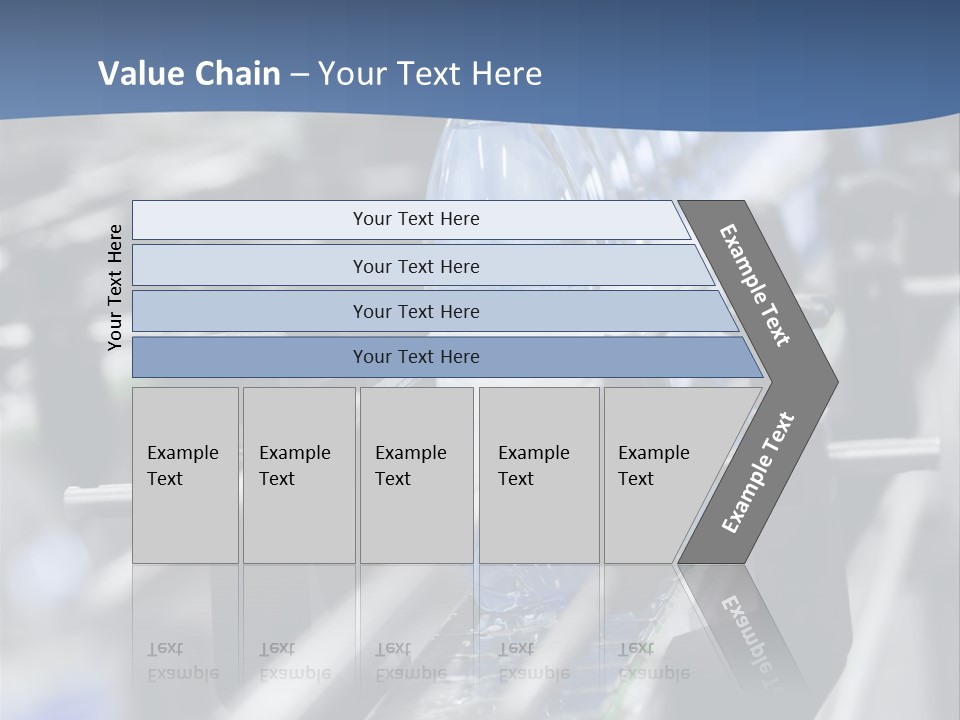 Value Chain – Your Text Here

Your Text Here

Your Text Here

Your Text Here

Your Text Here

Your Text Here

Example Text

Example Text

Example Text

Example Text

Example Text

Example Text

Example Text